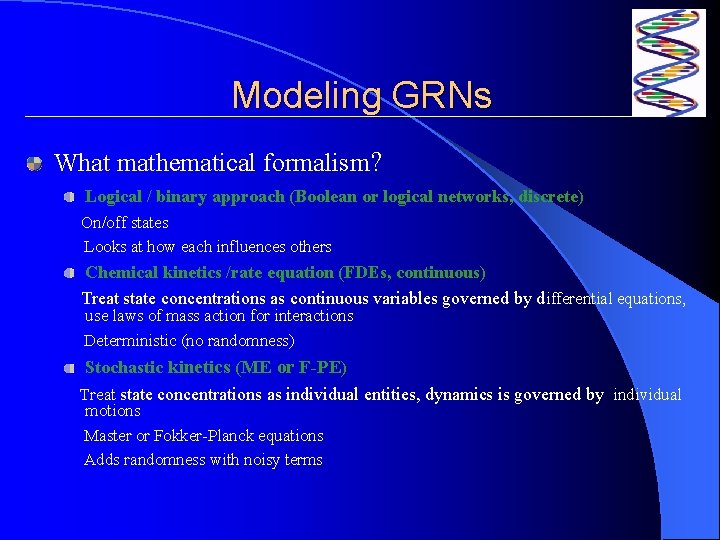 Modeling GRNs

What mathematical formalism?

Logical / binary approach (Boolean or logical networks, discrete)

On/off states

Looks at how each influences others

Chemical kinetics /rate equation (FDEs, continuous)

Treat state concentrations as continuous variables governed by differential equations, use laws of mass action for interactions

Deterministic (no randomness)

Stochastic kinetics (ME or F-PE)

Treat state concentrations as individual entities, dynamics is governed by individual motions

Master or Fokker-Planck equations

Adds randomness with noisy terms